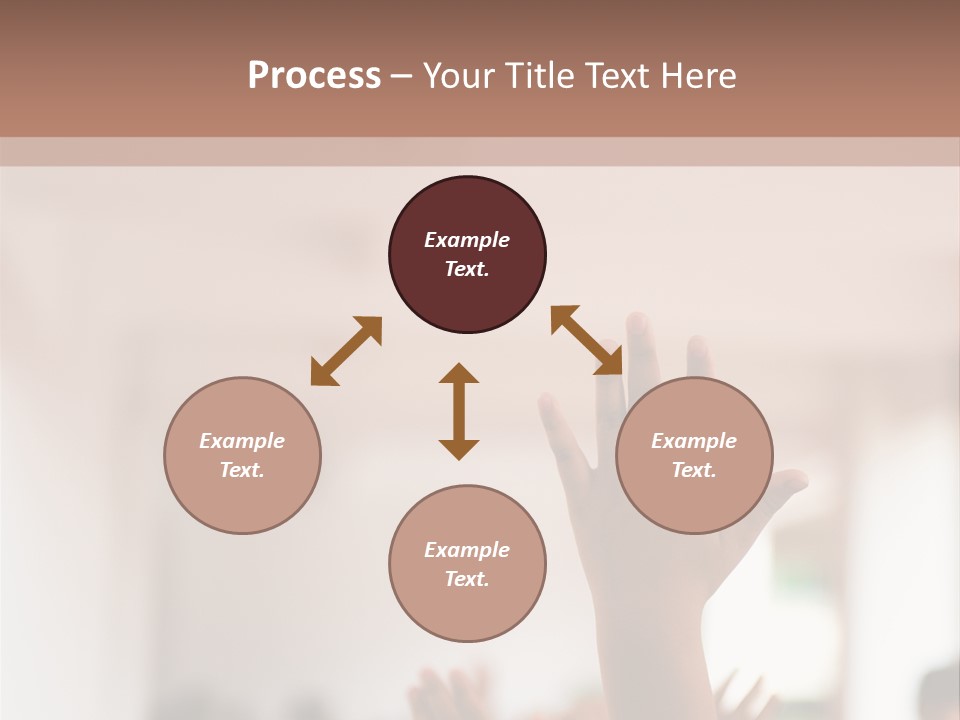 Process – Your Title Text Here

Example Text.

Example Text.

Example Text.

Example Text.